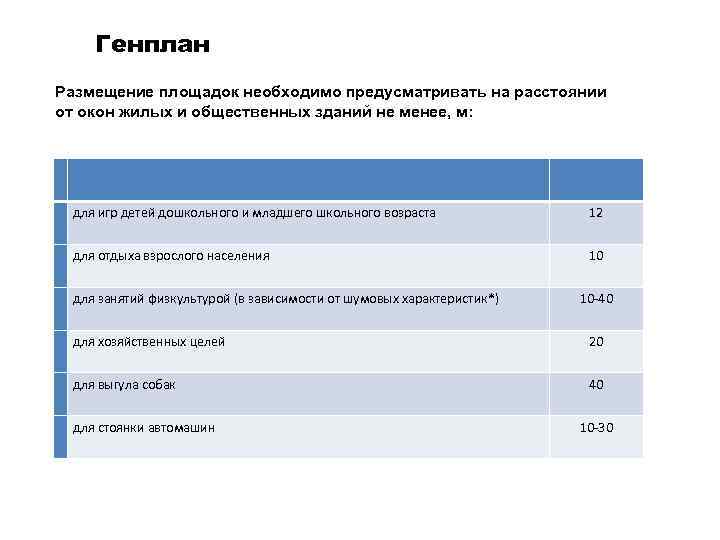 Генплан

Размещение площадок необходимо предусматривать на расстоянии от окон жилых и общественных зданий не менее, м:

| | |
|---|---|
| для игр детей дошкольного и младшего школьного возраста | 12 |
| для отдыха взрослого населения | 10 |
| для занятий физкультурой (в зависимости от шумовых характеристик*) | 10-40 |
| для хозяйственных целей | 20 |
| для выгула собак | 40 |
| для стоянки автомашин | 10-30 |